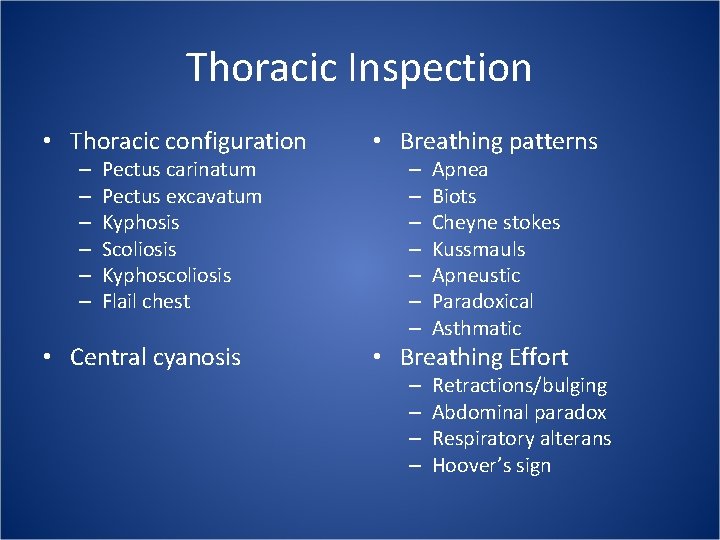 Thoracic Inspection

• Thoracic configuration
– Pectus carinatum
– Pectus excavatum
– Kyphosis
– Scoliosis
– Kyphoscoliosis
– Flail chest

• Central cyanosis

• Breathing patterns
– Apnea
– Biots
– Cheyne stokes
– Kussmauls
– Apneustic
– Paradoxical
– Asthmatic

• Breathing Effort
– Retractions/bulging
– Abdominal paradox
– Respiratory alterans
– Hoover's sign